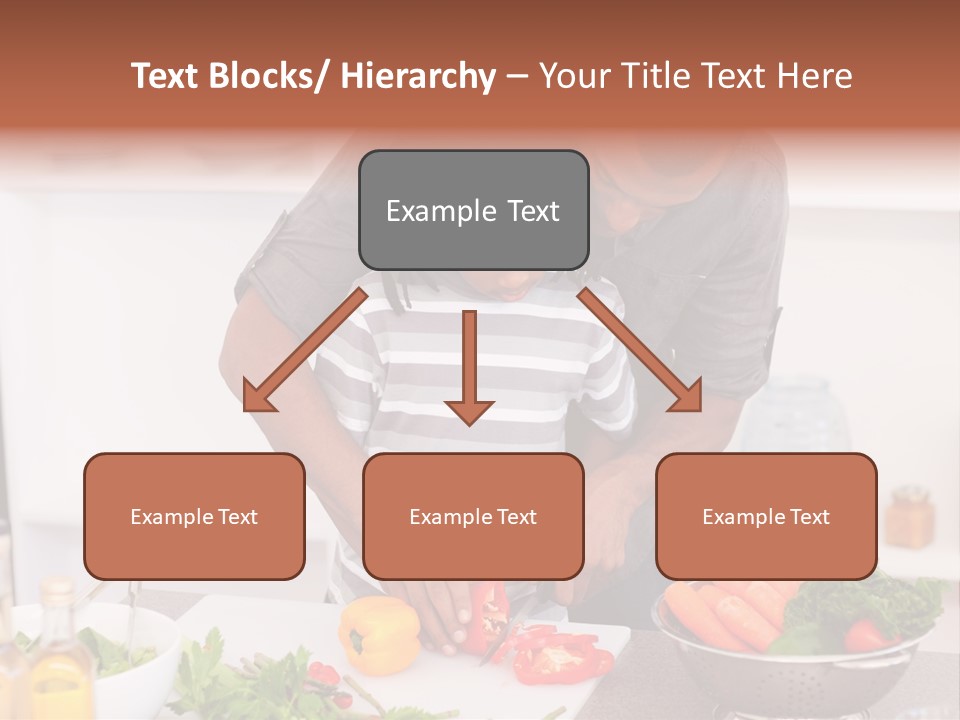 Text Blocks/ Hierarchy – Your Title Text Here

Example Text

Example Text

Example Text

Example Text